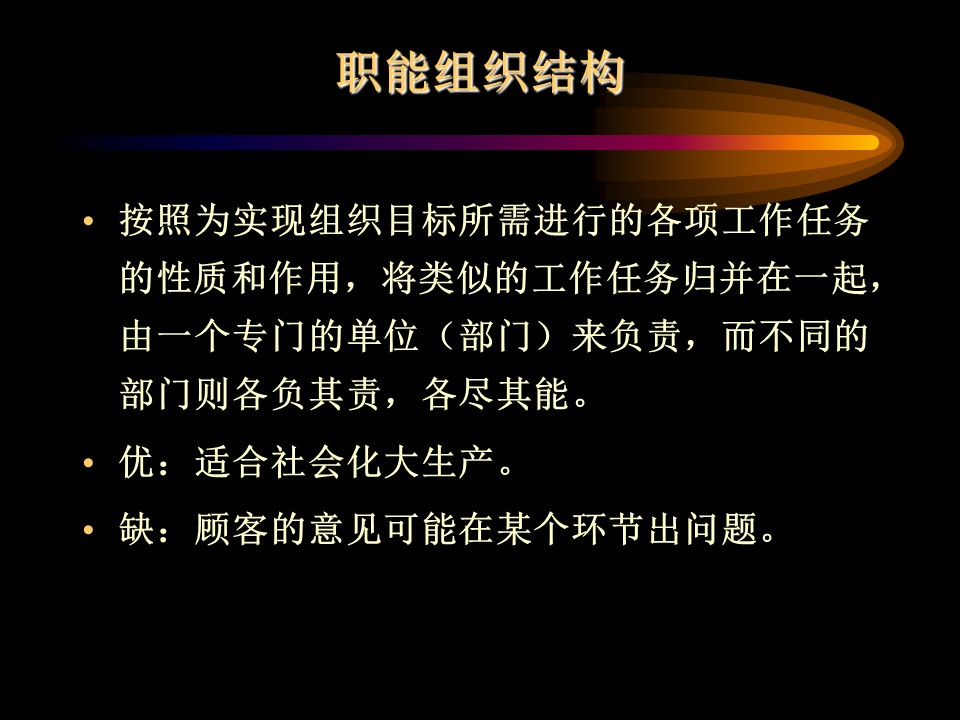 职能组织结构

• 按照为实现组织目标所需进行的各项工作任务的性质和作用，将类似的工作任务归并在一起，由一个专门的单位（部门）来负责，而不同的部门则各负其责，各尽其能。

• 优：适合社会化大生产。

• 缺：顾客的意见可能在某个环节出问题。